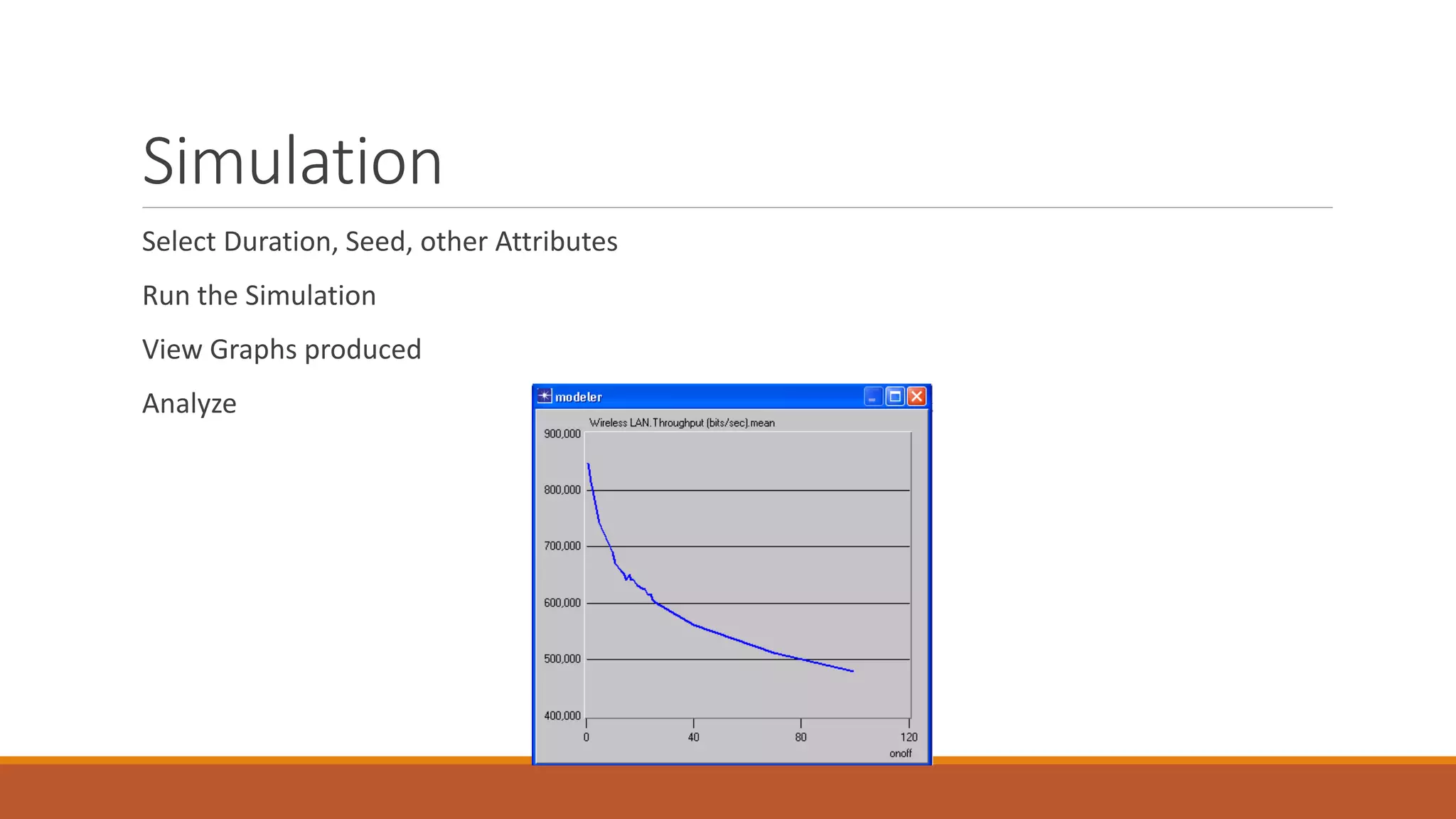 Simulation

Select Duration, Seed, other Attributes

Run the Simulation

View Graphs produced

Analyze

modeler

Wireless LAN.Throughput (bits/sec).mean

900,000
800,000
700,000
600,000
500,000
400,000

0
40
80
120
onoff